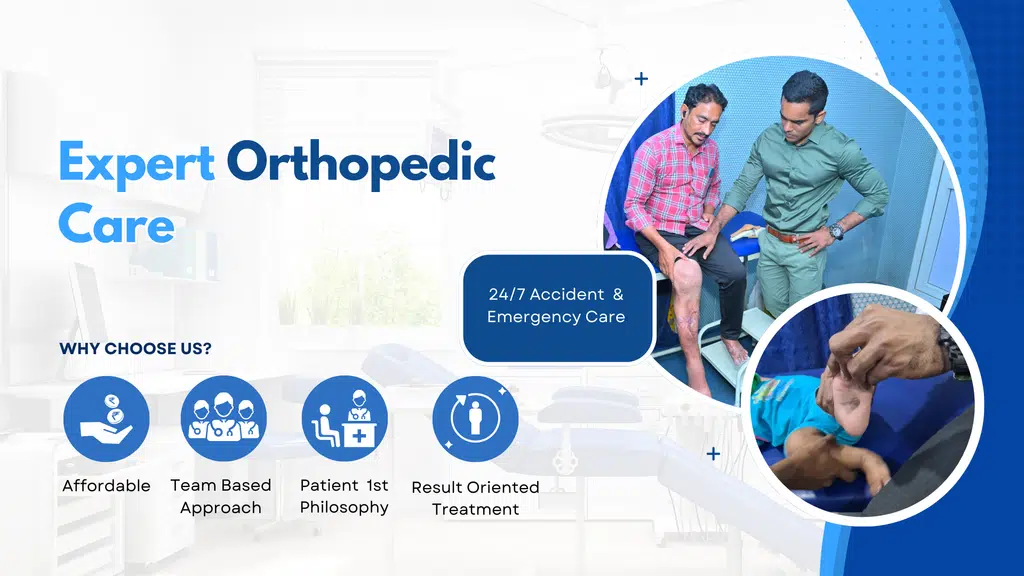 Expert Orthopedic Care

24/7 Accident & Emergency Care

WHY CHOOSE US?

Affordable

Team Based Approach

Patient 1st Philosophy

Result Oriented Treatment